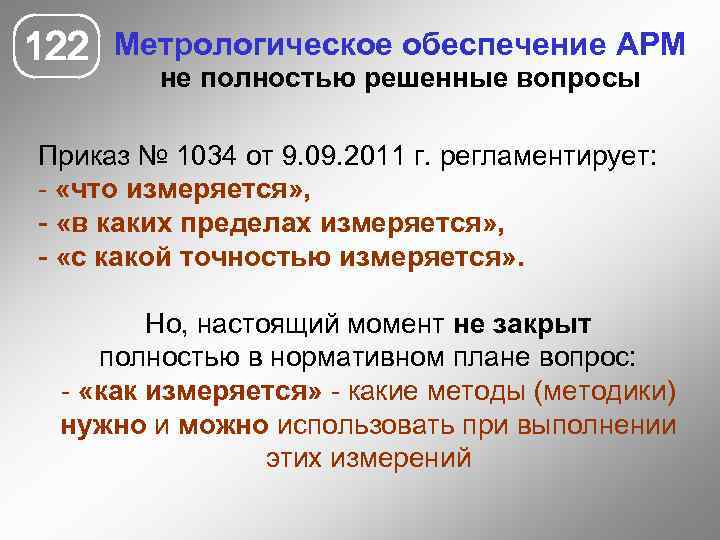 122

Метрологическое обеспечение АРМ
не полностью решенные вопросы

Приказ № 1034 от 9.09.2011 г. регламентирует:
- «что измеряется»,
- «в каких пределах измеряется»,
- «с какой точностью измеряется».

Но, настоящий момент не закрыт полностью в нормативном плане вопрос:
- «как измеряется» - какие методы (методики) нужно и можно использовать при выполнении этих измерений